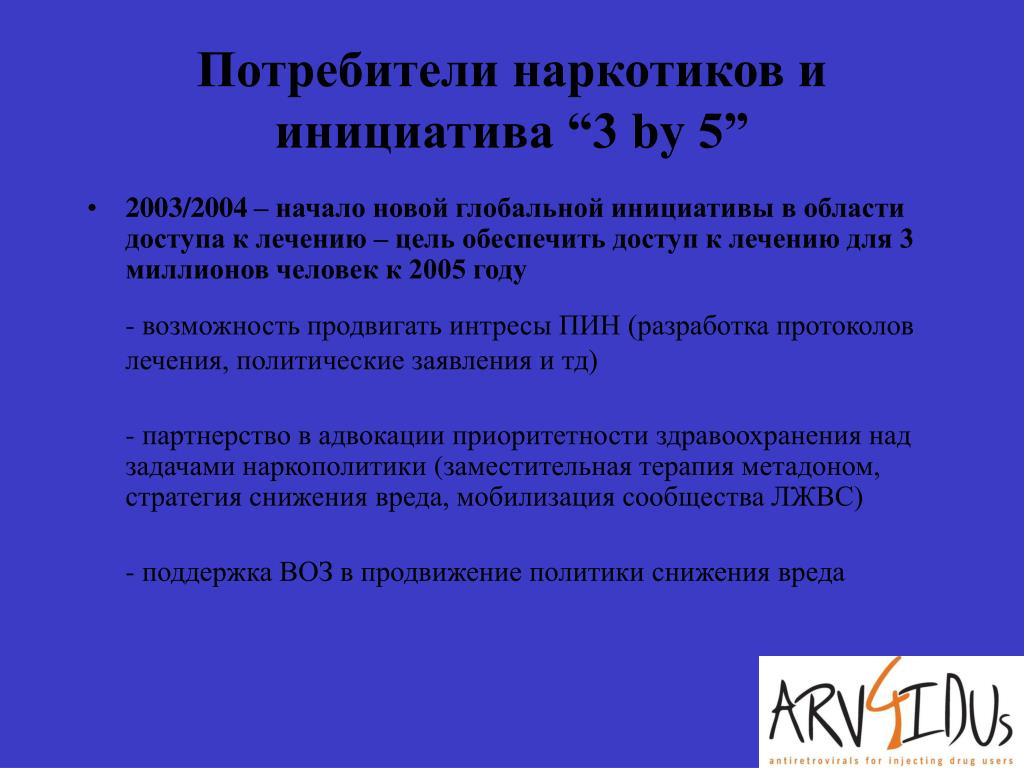 Потребители наркотиков и инициатива “3 by 5”

• 2003/2004 – начало новой глобальной инициативы в области доступа к лечению – цель обеспечить доступ к лечению для 3 миллионов человек к 2005 году

- возможность продвигать интресы ПИН (разработка протоколов лечения, политические заявления и тд)

- партнерство в адвокации приоритетности здравоохранения над задачами наркополитики (заместительная терапия метадоном, стратегия снижения вреда, мобилизация сообщества ЛЖВС)

- поддержка ВОЗ в продвижение политики снижения вреда

ARV4IDUs
antiretrovirals for injecting drug users